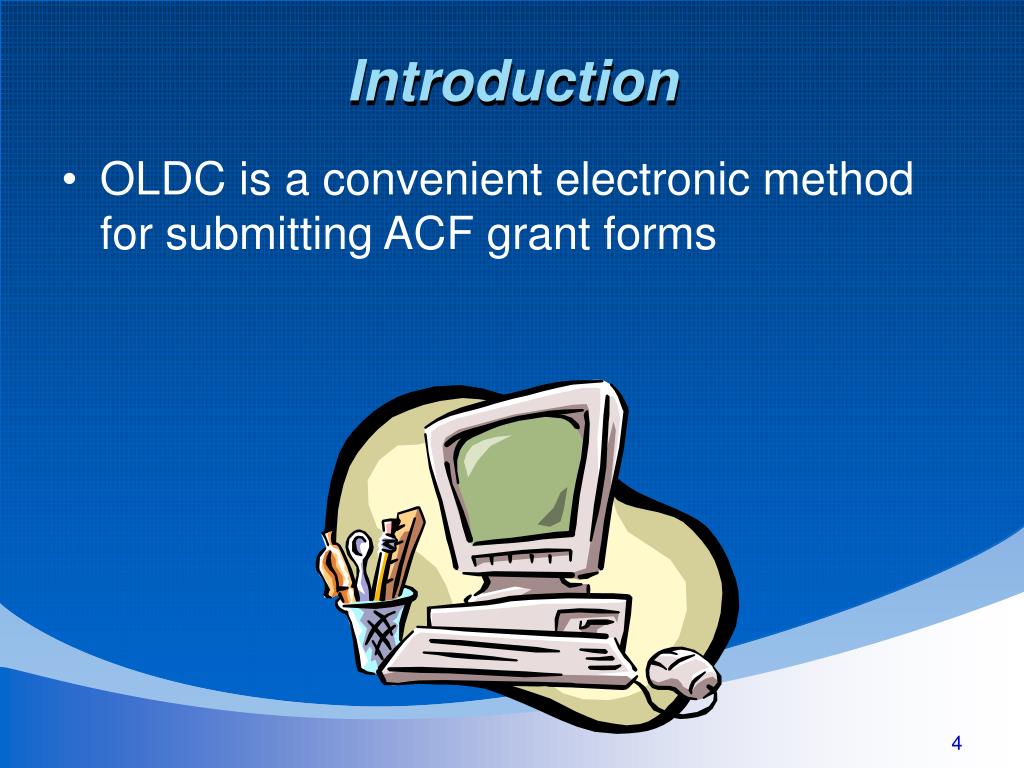 Introduction

• OLDC is a convenient electronic method for submitting ACF grant forms

4